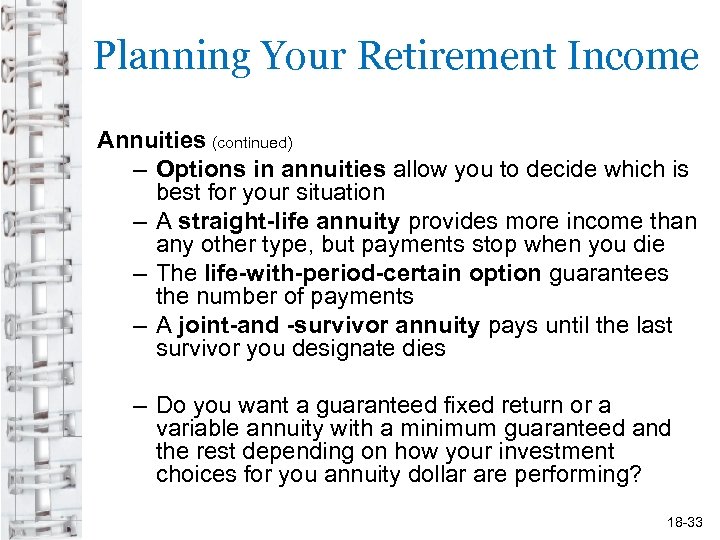 Planning Your Retirement Income

Annuities (continued)

– Options in annuities allow you to decide which is best for your situation

– A straight-life annuity provides more income than any other type, but payments stop when you die

– The life-with-period-certain option guarantees the number of payments

– A joint-and -survivor annuity pays until the last survivor you designate dies

– Do you want a guaranteed fixed return or a variable annuity with a minimum guaranteed and the rest depending on how your investment choices for you annuity dollar are performing?

18-33